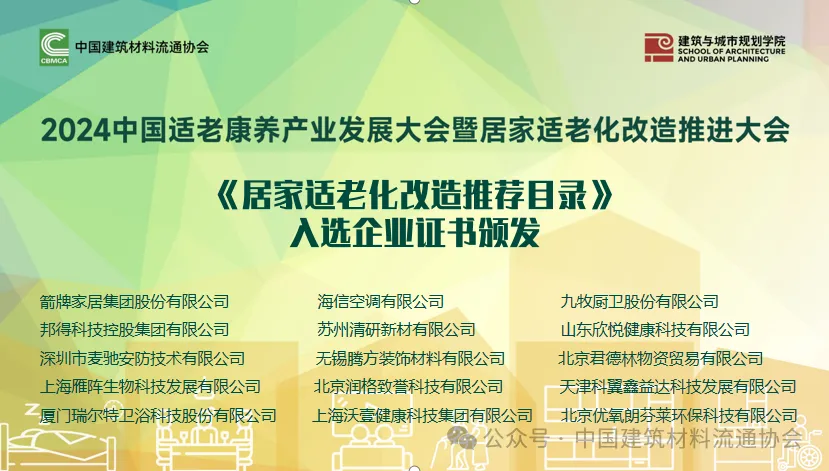 CBMCA 中国建筑材料流通协会

建筑与城市规划学院
SCHOOL OF ARCHITECTURE AND URBAN PLANNING

2024中国适老康养产业发展大会暨居家适老化改造推进大会

《居家适老化改造推荐目录》
入选企业证书颁发

箭牌家居集团股份有限公司
邦得科技控股集团有限公司
深圳市麦驰安防技术有限公司
上海雁阵生物科技发展有限公司
厦门瑞尔特卫浴科技股份有限公司

海信空调有限公司
苏州清研新材有限公司
无锡腾方装饰材料有限公司
北京润格致誉科技有限公司
上海沃壹健康科技集团有限公司

九牧厨卫股份有限公司
山东欣悦健康科技有限公司
北京君德林物资贸易有限公司
天津科翼鑫益达科技发展有限公司
北京优氧朗芬莱环保科技有限公司

公众号 · 中国建筑材料流通协会